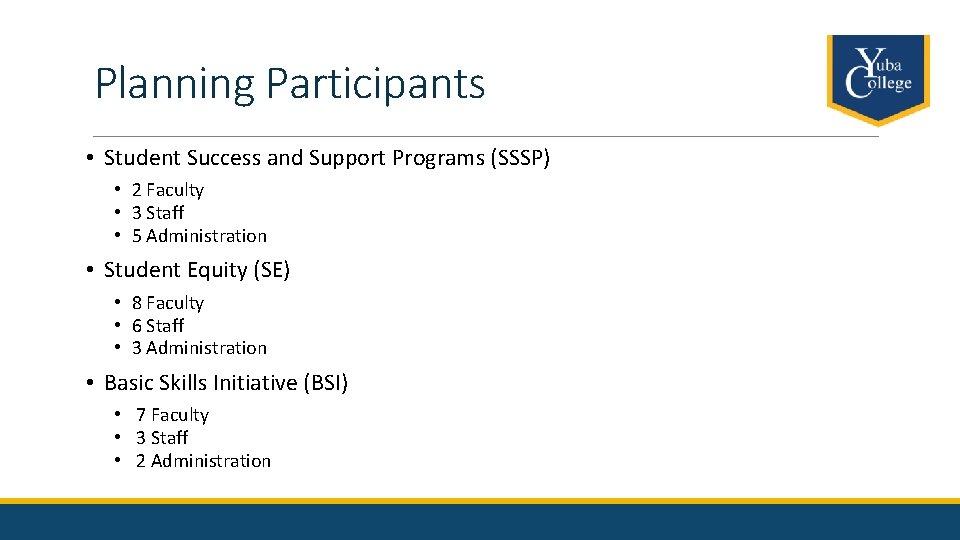 Planning Participants

Yuba College

• Student Success and Support Programs (SSSP)
  • 2 Faculty
  • 3 Staff
  • 5 Administration
• Student Equity (SE)
  • 8 Faculty
  • 6 Staff
  • 3 Administration
• Basic Skills Initiative (BSI)
  • 7 Faculty
  • 3 Staff
  • 2 Administration